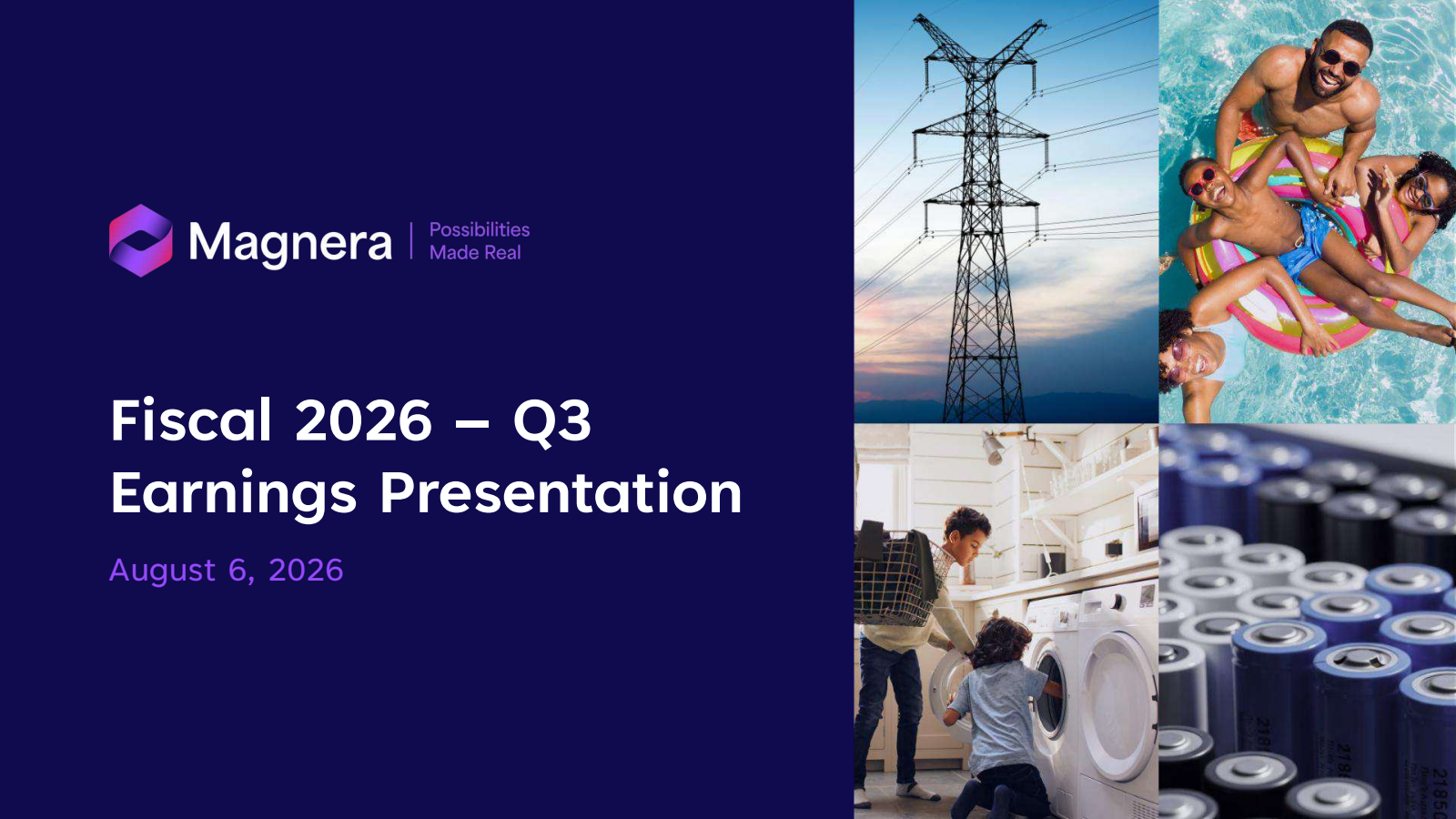 Magnera | Possibilities Made Real

Fiscal 2026 – Q3 Earnings Presentation

August 6, 2026